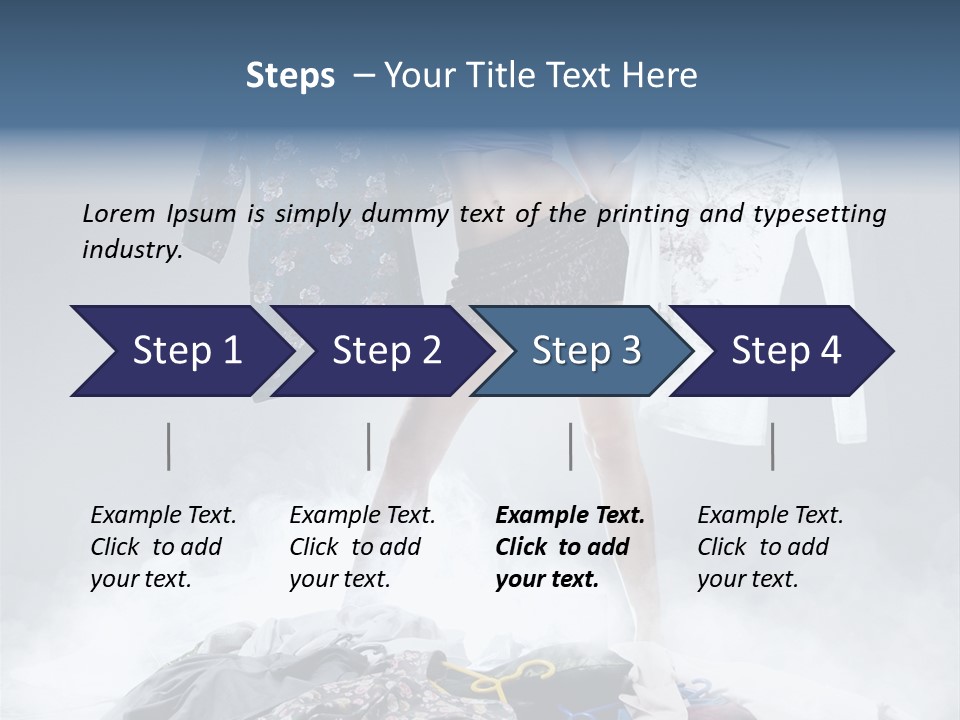 Steps – Your Title Text Here

Lorem Ipsum is simply dummy text of the printing and typesetting industry.

Step 1

Step 2

Step 3

Step 4

Example Text. Click to add your text.

Example Text. Click to add your text.

Example Text. Click to add your text.

Example Text. Click to add your text.